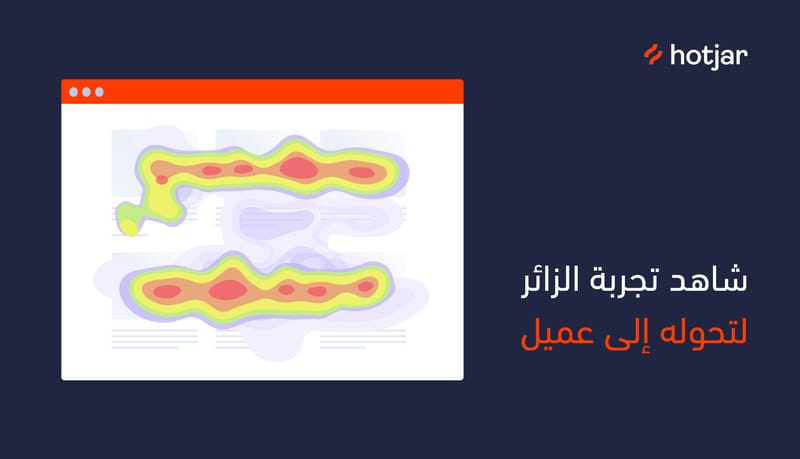 hotjar

شاهد تجربة الزائر
لتحوله إلى عميل